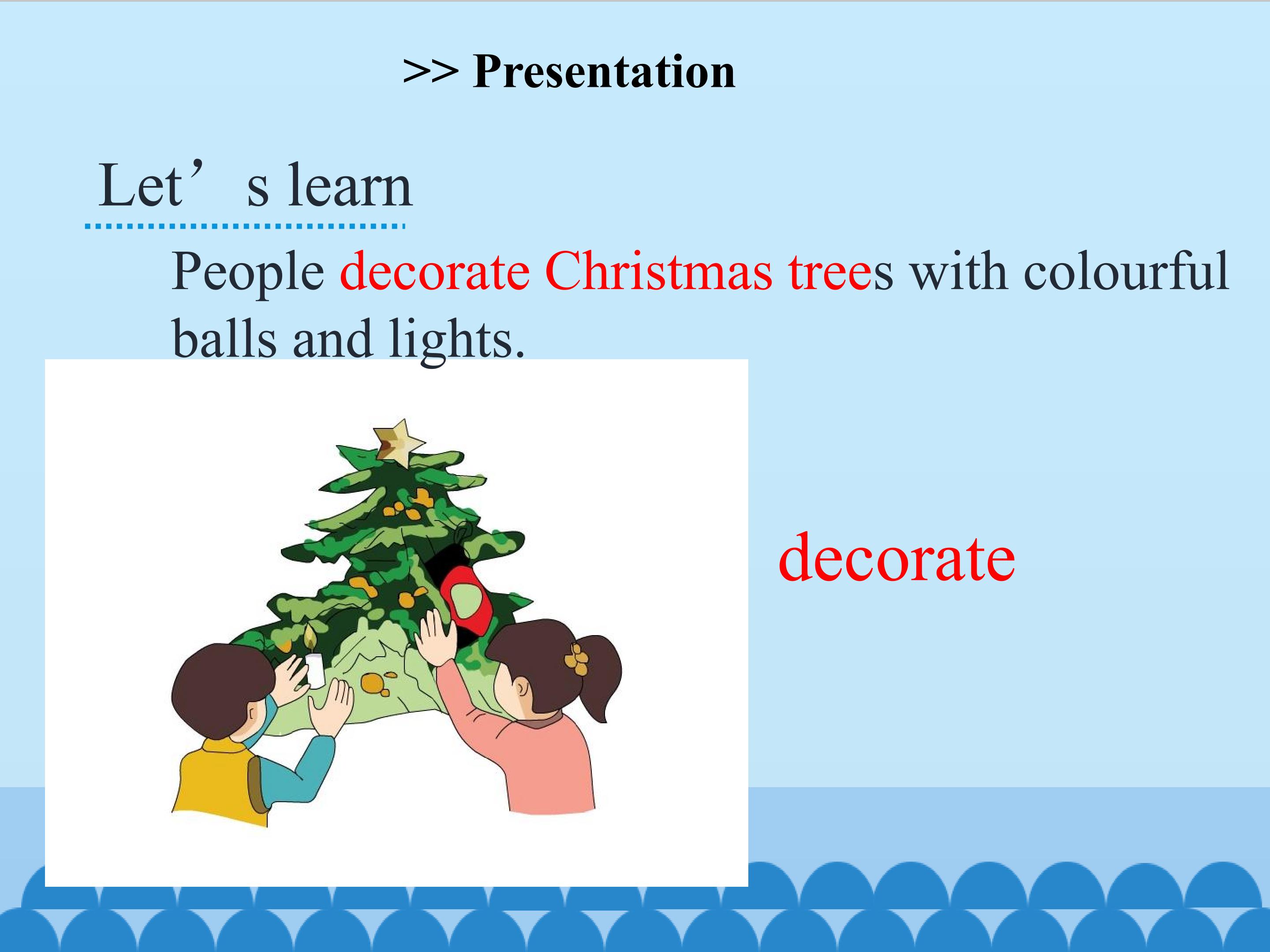 >> Presentation

Let's learn

People decorate Christmas trees with colourful balls and lights.

decorate